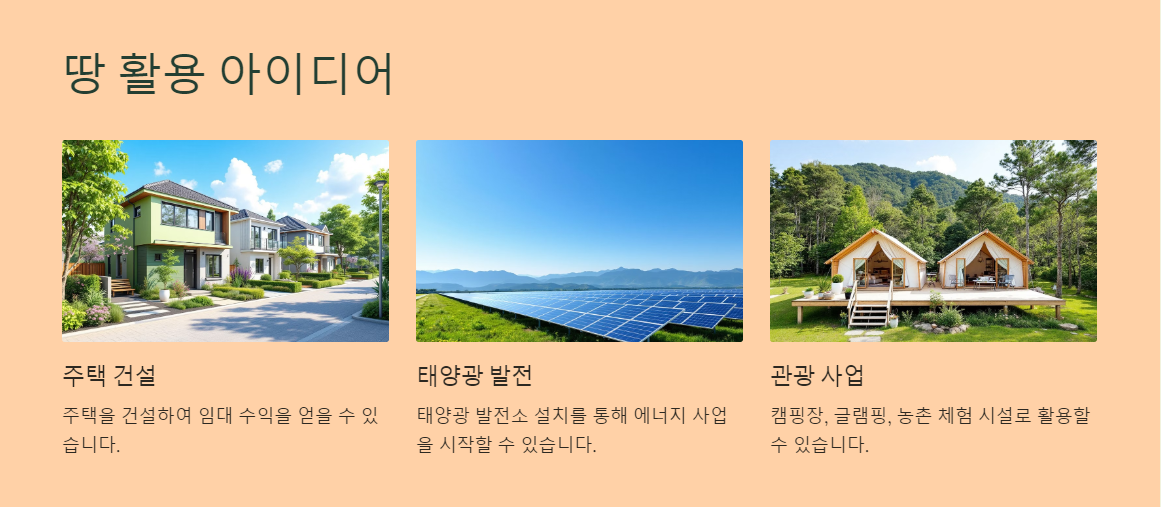 땅 활용 아이디어

주택 건설

주택을 건설하여 임대 수익을 얻을 수 있습니다.

태양광 발전

태양광 발전소 설치를 통해 에너지 사업을 시작할 수 있습니다.

관광 사업

캠핑장, 글램핑, 농촌 체험 시설로 활용할 수 있습니다.